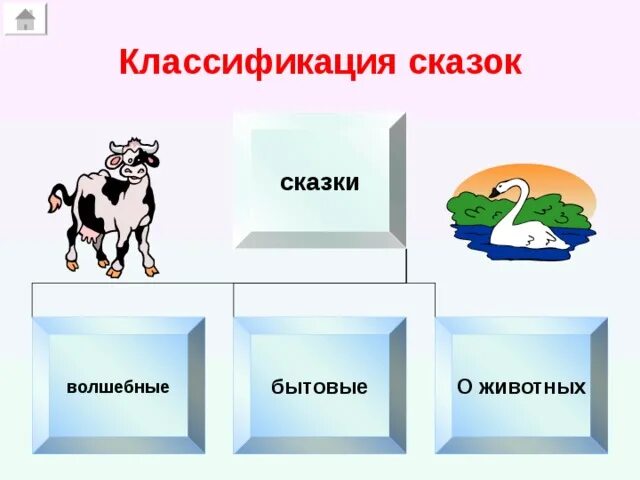 Классификация сказок

сказки

волшебные

бытовые

О животных